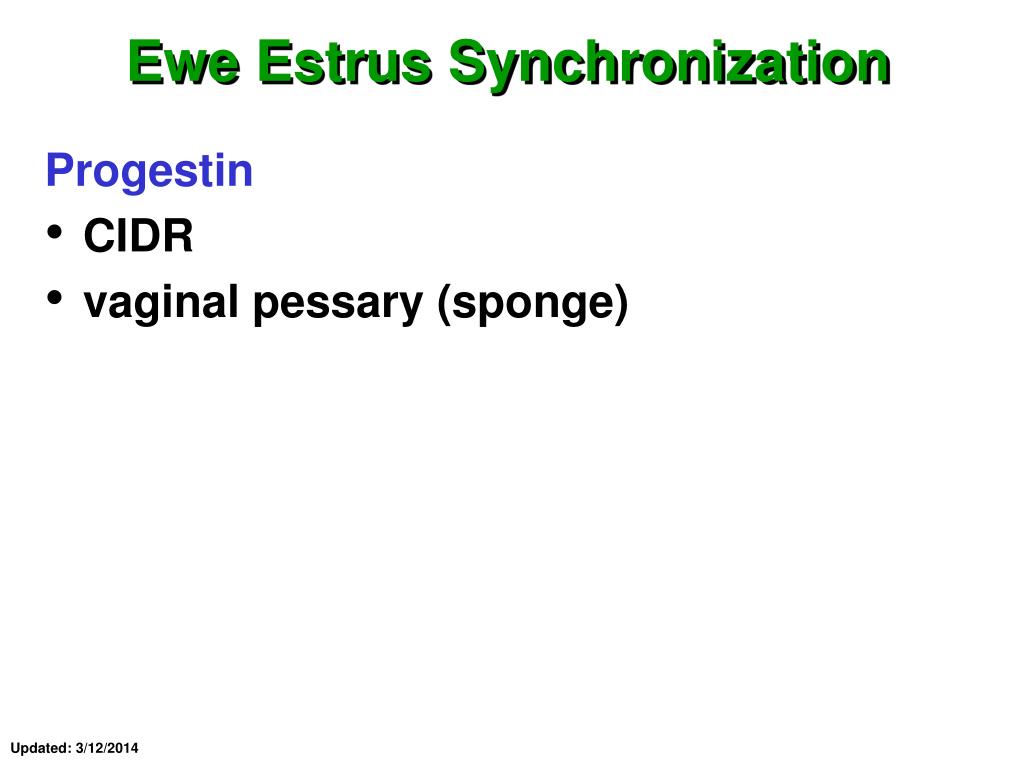 Ewe Estrus Synchronization

Progestin

• CIDR
• vaginal pessary (sponge)

Updated: 3/12/2014